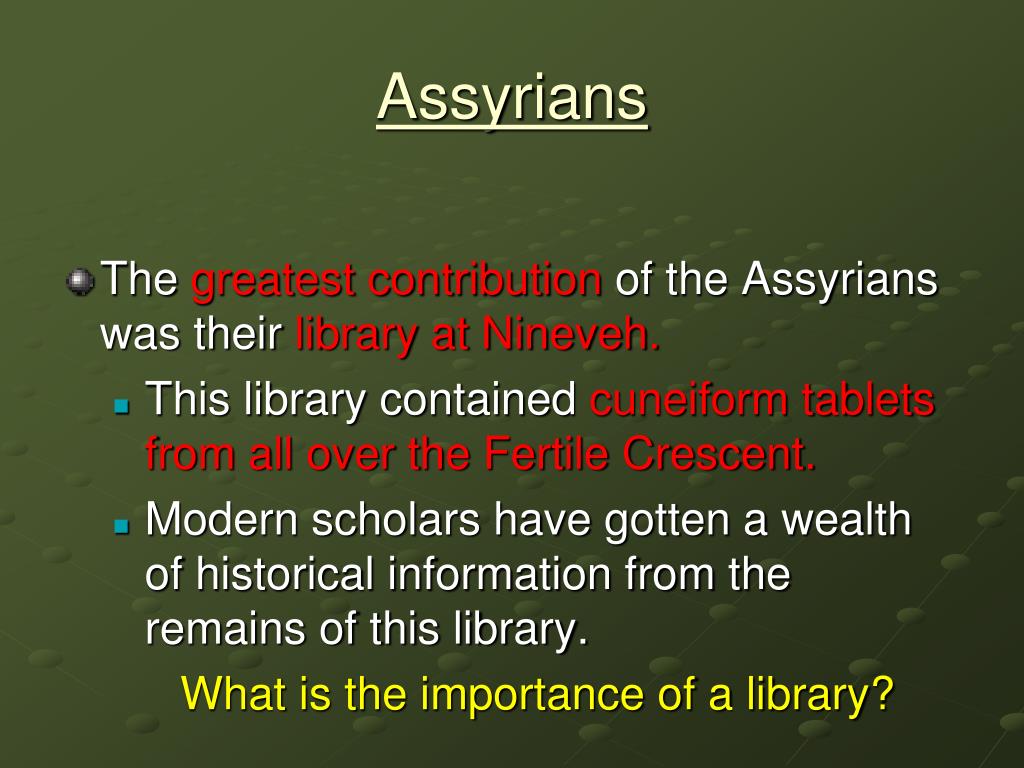 Assyrians

The greatest contribution of the Assyrians was their library at Nineveh.

This library contained cuneiform tablets from all over the Fertile Crescent.

Modern scholars have gotten a wealth of historical information from the remains of this library.

What is the importance of a library?